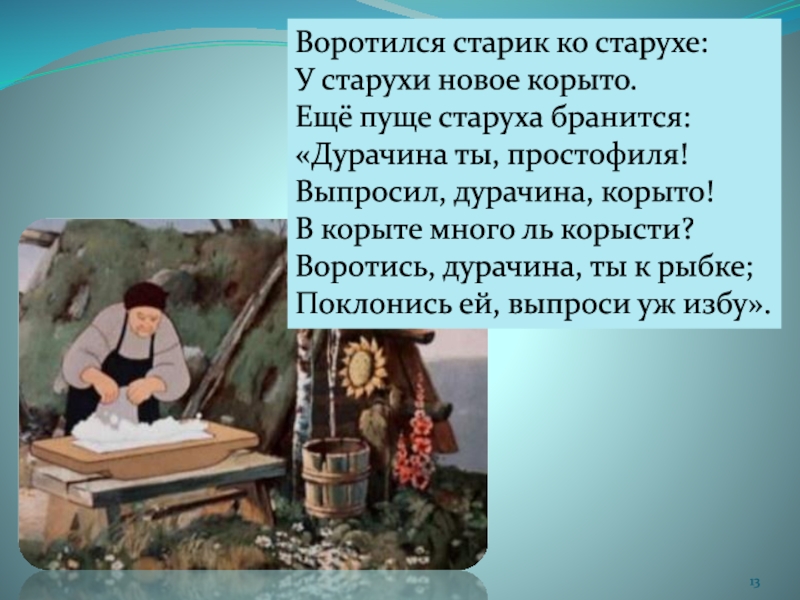 Воротился старик ко старухе:
У старухи новое корыто.
Ещё пуще старуха бранится:
«Дурачина ты, простофиля!
Выпросил, дурачина, корыто!
В корыте много ль корысти?
Воротись, дурачина, ты к рыбке;
Поклонись ей, выпроси уж избу».

13